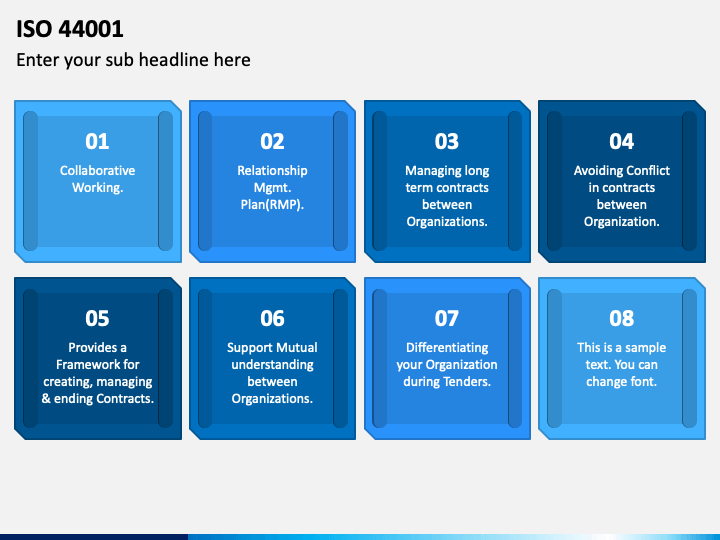 ISO 44001

Enter your sub headline here

01

Collaborative Working.

02

Relationship Mgmt. Plan(RMP).

03

Managing long term contracts between Organizations.

04

Avoiding Conflict in contracts between Organization.

05

Provides a Framework for creating, managing & ending Contracts.

06

Support Mutual understanding between Organizations.

07

Differentiating your Organization during Tenders.

08

This is a sample text. You can change font.